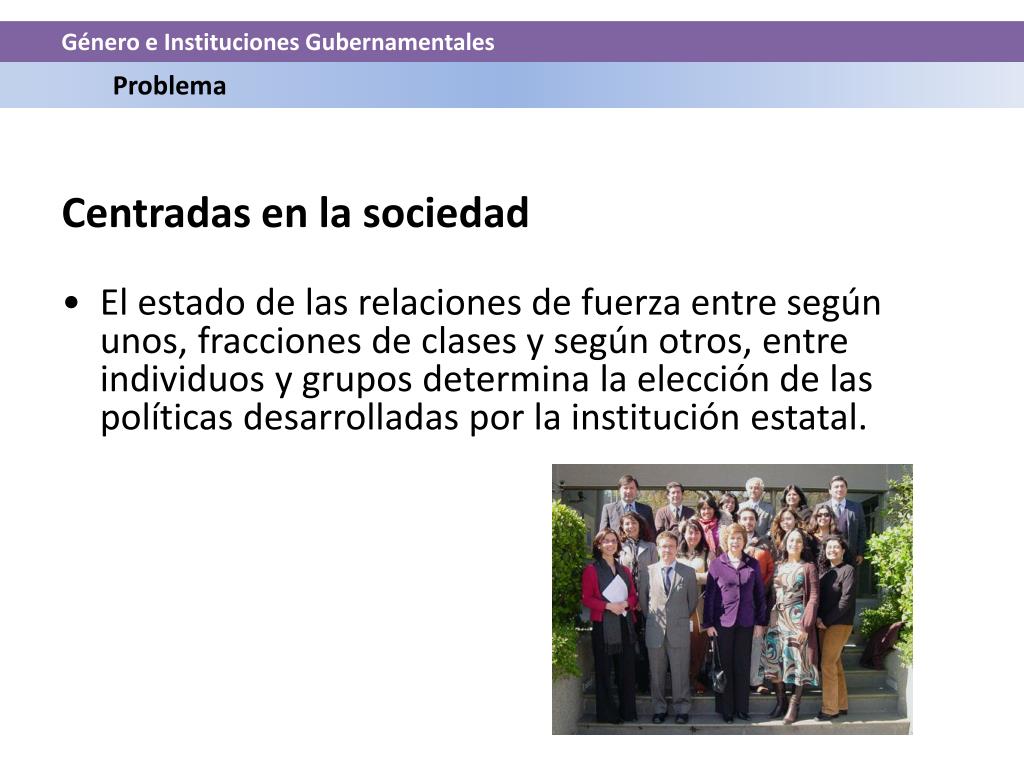 Género e Instituciones Gubernamentales

Problema

Centradas en la sociedad

• El estado de las relaciones de fuerza entre según unos, fracciones de clases y según otros, entre individuos y grupos determina la elección de las políticas desarrolladas por la institución estatal.